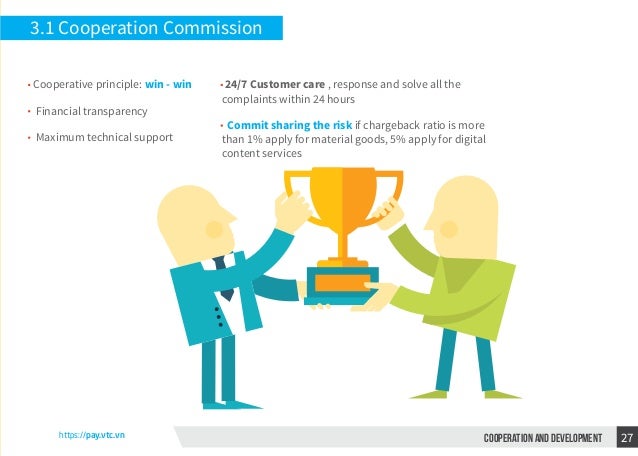 3.1 Cooperation Commission

• Cooperative principle: win - win

• Financial transparency

• Maximum technical support

• 24/7 Customer care , response and solve all the complaints within 24 hours

• Commit sharing the risk if chargeback ratio is more than 1% apply for material goods, 5% apply for digital content services

https://pay.vtc.vn

COOPERATION AND DEVELOPMENT 27